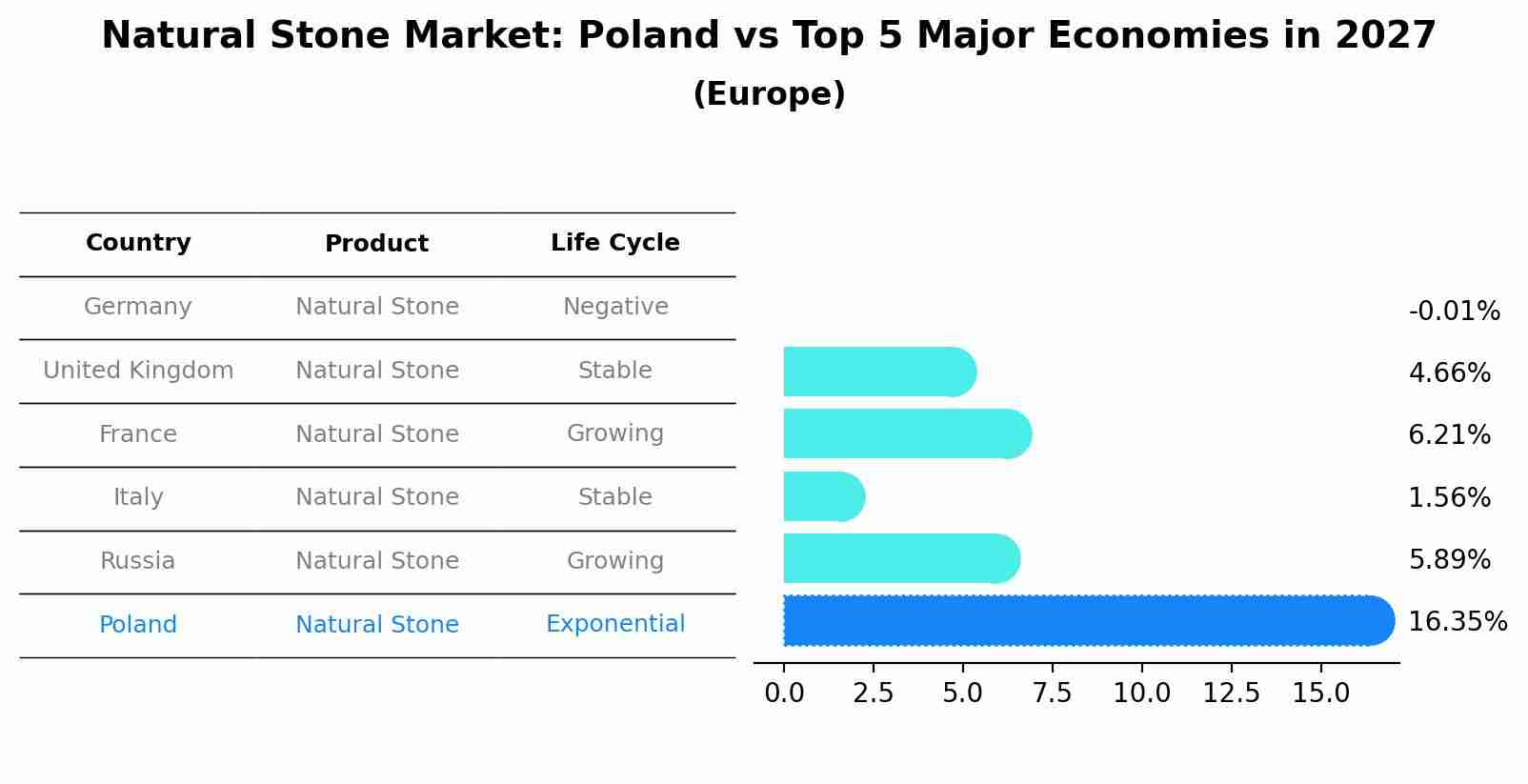 Natural Stone Market: Poland vs Top 5 Major Economies in 2027

(Europe)

| Country | Product | Life Cycle |
|---|---|---|
| Germany | Natural Stone | Negative |
| United Kingdom | Natural Stone | Stable |
| France | Natural Stone | Growing |
| Italy | Natural Stone | Stable |
| Russia | Natural Stone | Growing |
| Poland | Natural Stone | Exponential |

-0.01%
4.66%
6.21%
1.56%
5.89%
16.35%

0.0 2.5 5.0 7.5 10.0 12.5 15.0